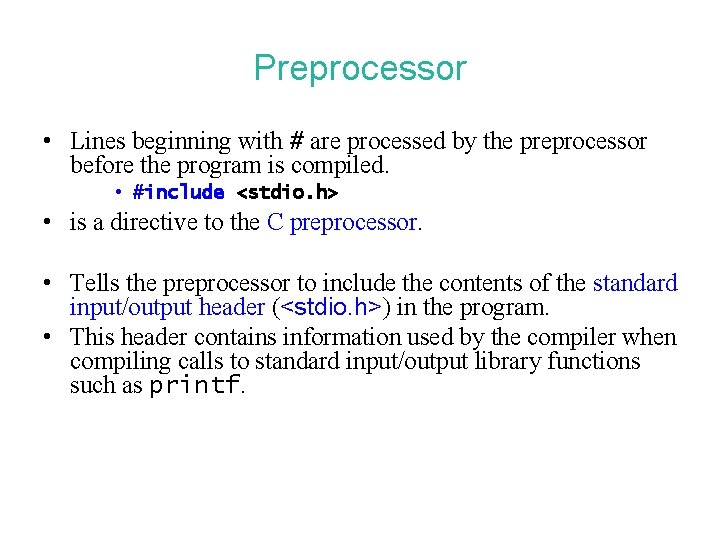 Preprocessor

• Lines beginning with # are processed by the preprocessor before the program is compiled.

• #include <stdio.h>

• is a directive to the C preprocessor.

• Tells the preprocessor to include the contents of the standard input/output header (<stdio.h>) in the program.

• This header contains information used by the compiler when compiling calls to standard input/output library functions such as printf.